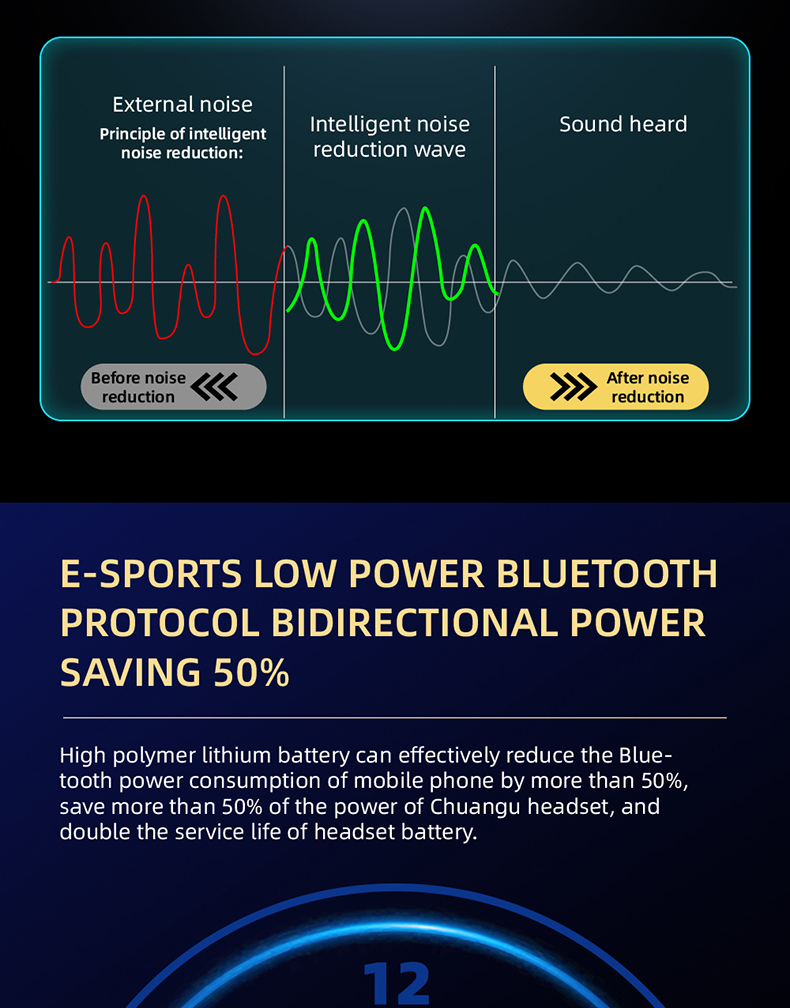 External noise
Principle of intelligent noise reduction:

Intelligent noise reduction wave

Sound heard

Before noise reduction

After noise reduction

E-SPORTS LOW POWER BLUETOOTH PROTOCOL BIDIRECTIONAL POWER SAVING 50%

High polymer lithium battery can effectively reduce the Bluetooth power consumption of mobile phone by more than 50%, save more than 50% of the power of Chuangu headset, and double the service life of headset battery.

12